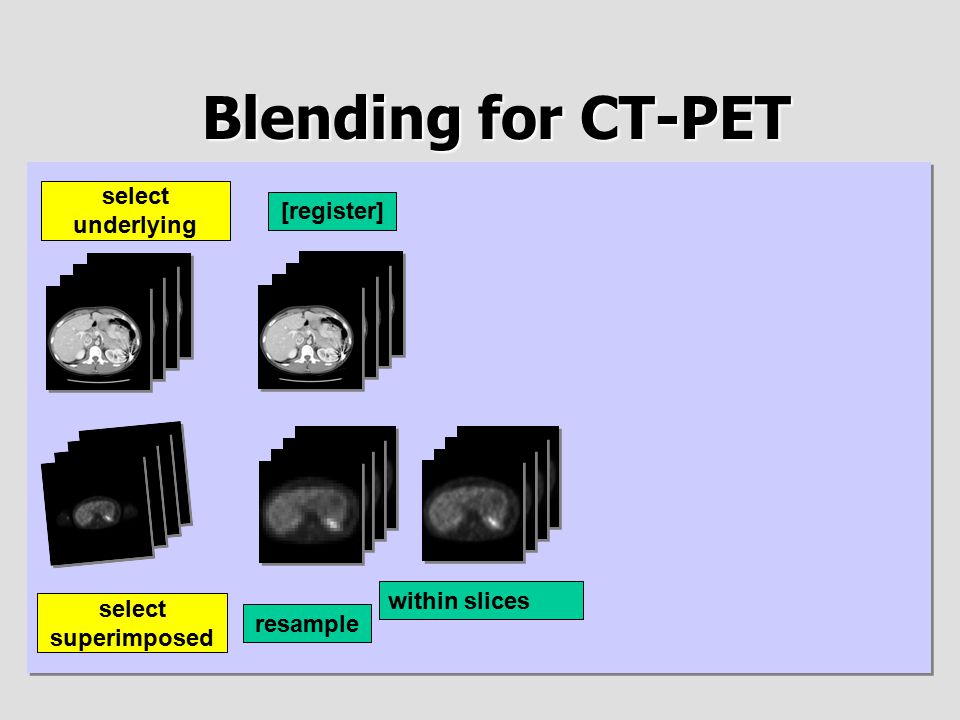 Blending for CT-PET

select underlying

[register]

select superimposed

resample

within slices